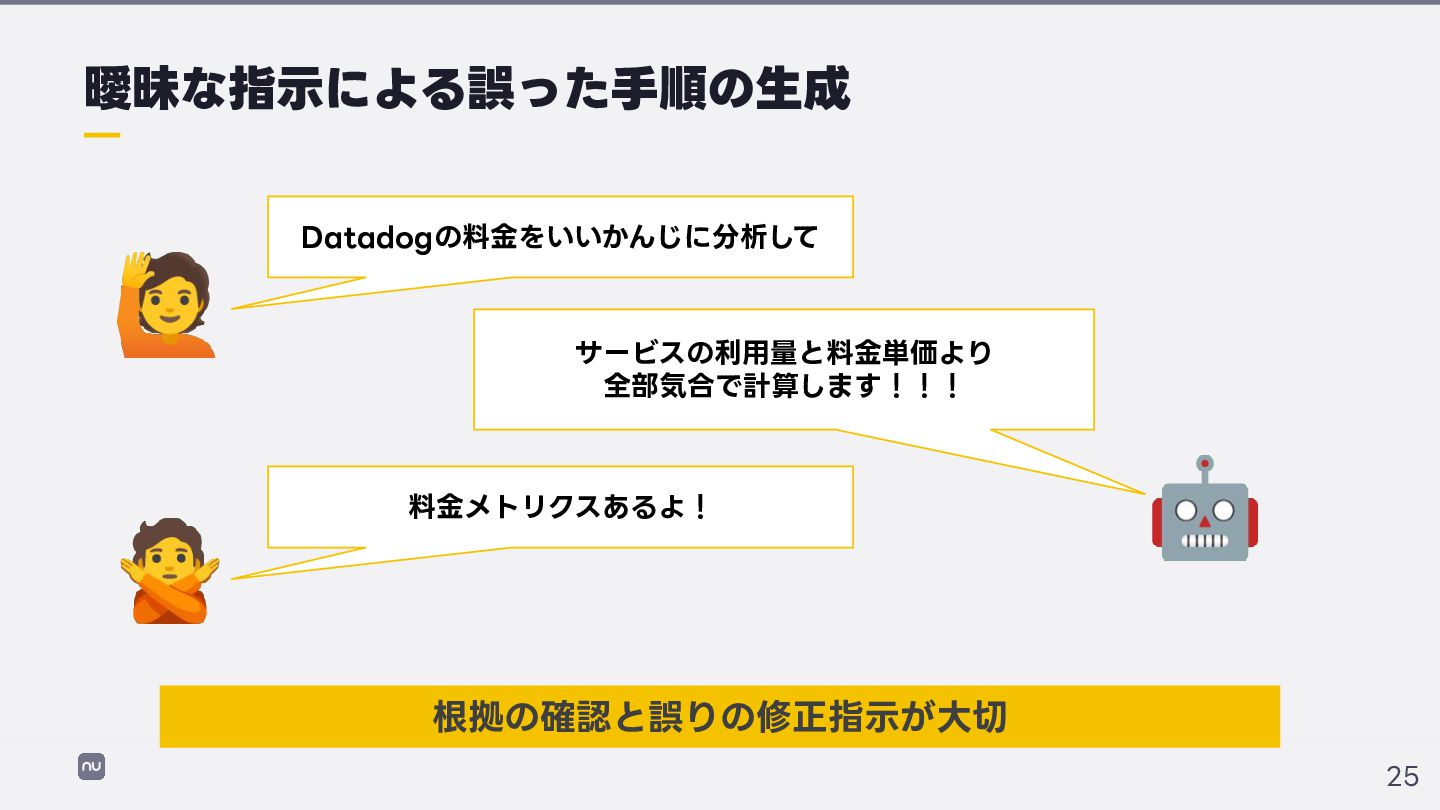 曖昧な指示による誤った手順の生成

Datadogの料金をいいかんじに分析して

サービスの利用量と料金単価より
全部気合で計算します！！！

料金メトリクスあるよ！

根拠の確認と誤りの修正指示が大切

nu

25